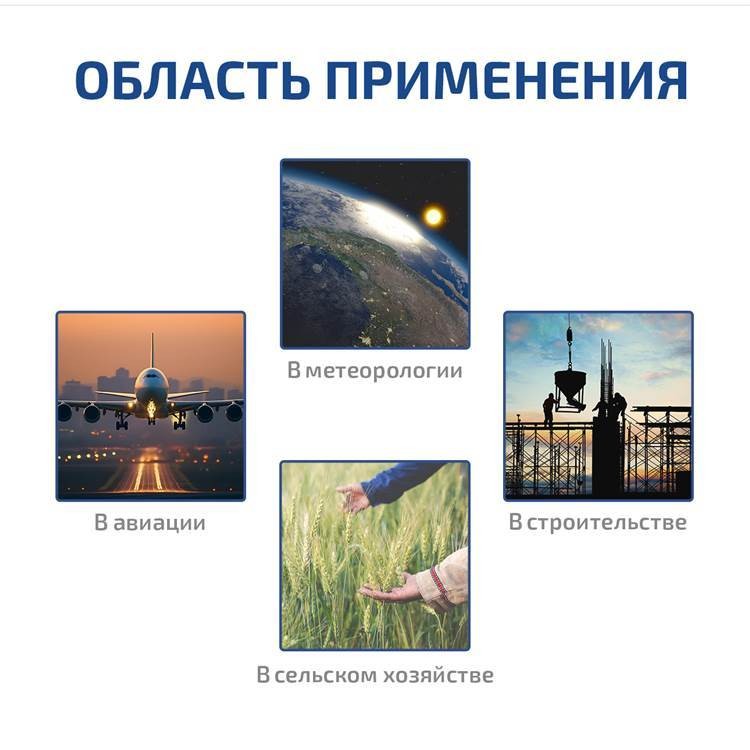 ОБЛАСТЬ ПРИМЕНЕНИЯ

В метеорологии

В авиации

В строительстве

В сельском хозяйстве